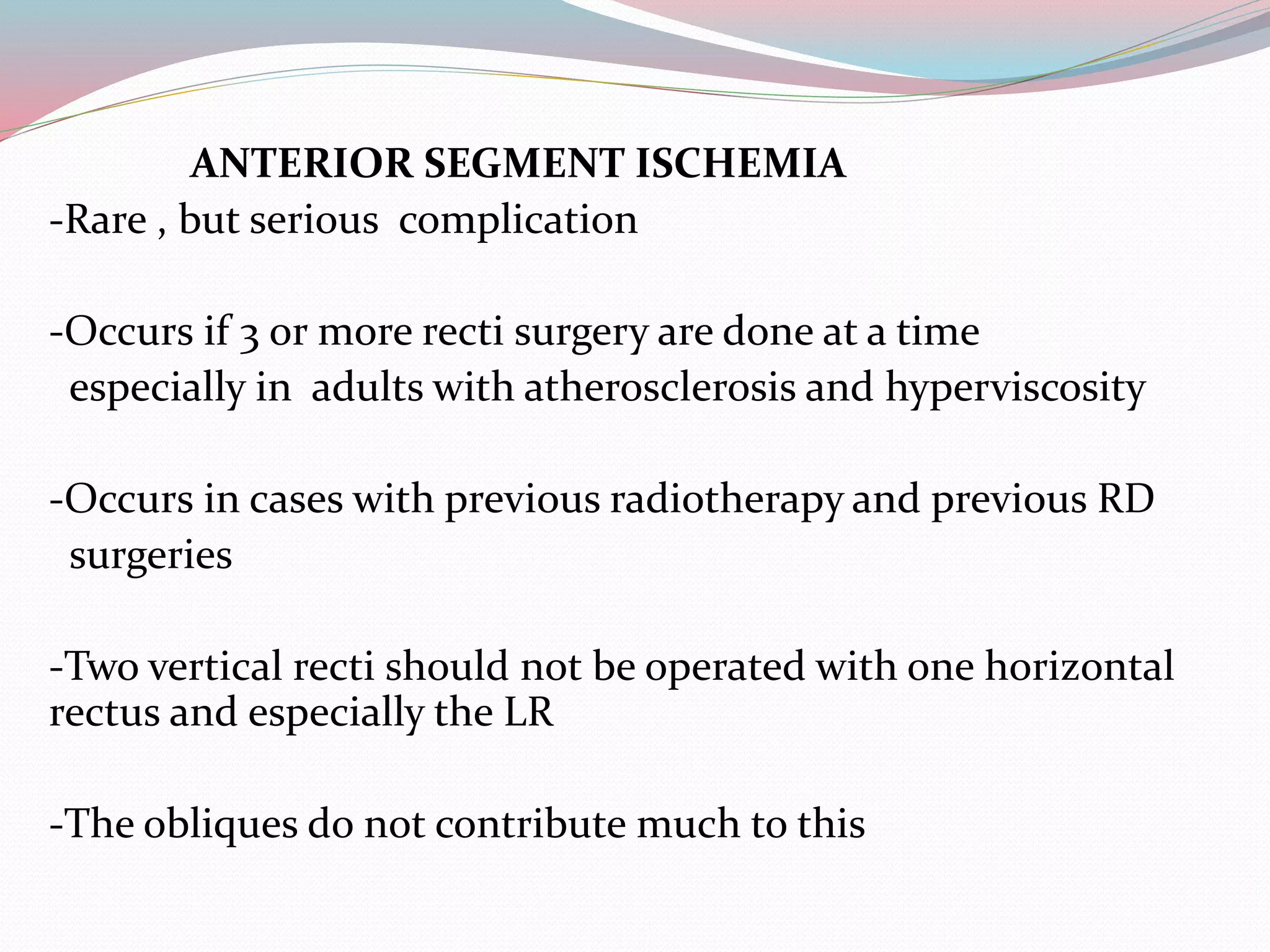 ANTERIOR SEGMENT ISCHEMIA
-Rare , but serious complication

-Occurs if 3 or more recti surgery are done at a time especially in adults with atherosclerosis and hyperviscosity

-Occurs in cases with previous radiotherapy and previous RD surgeries

-Two vertical recti should not be operated with one horizontal rectus and especially the LR

-The obliques do not contribute much to this